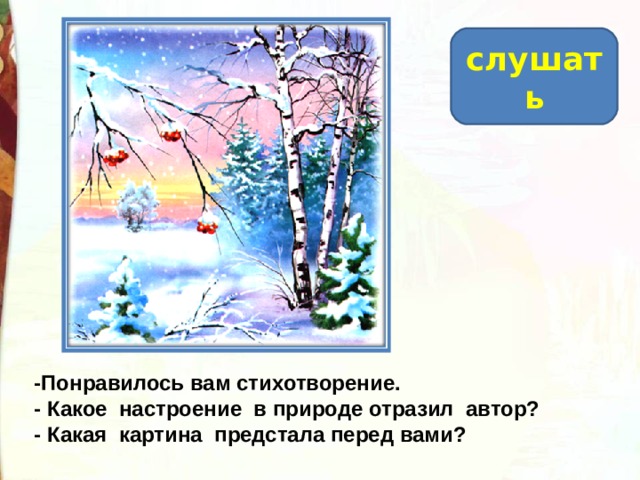 слушать

-Понравилось вам стихотворение.
- Какое настроение в природе отразил автор?
- Какая картина предстала перед вами?